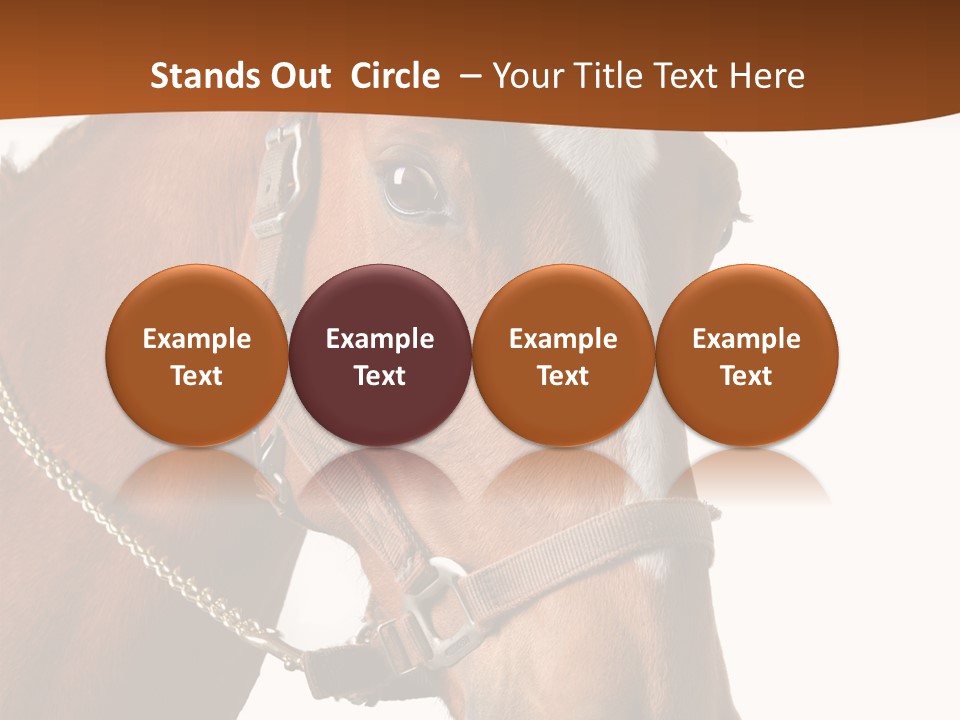 Stands Out Circle – Your Title Text Here

Example Text

Example Text

Example Text

Example Text